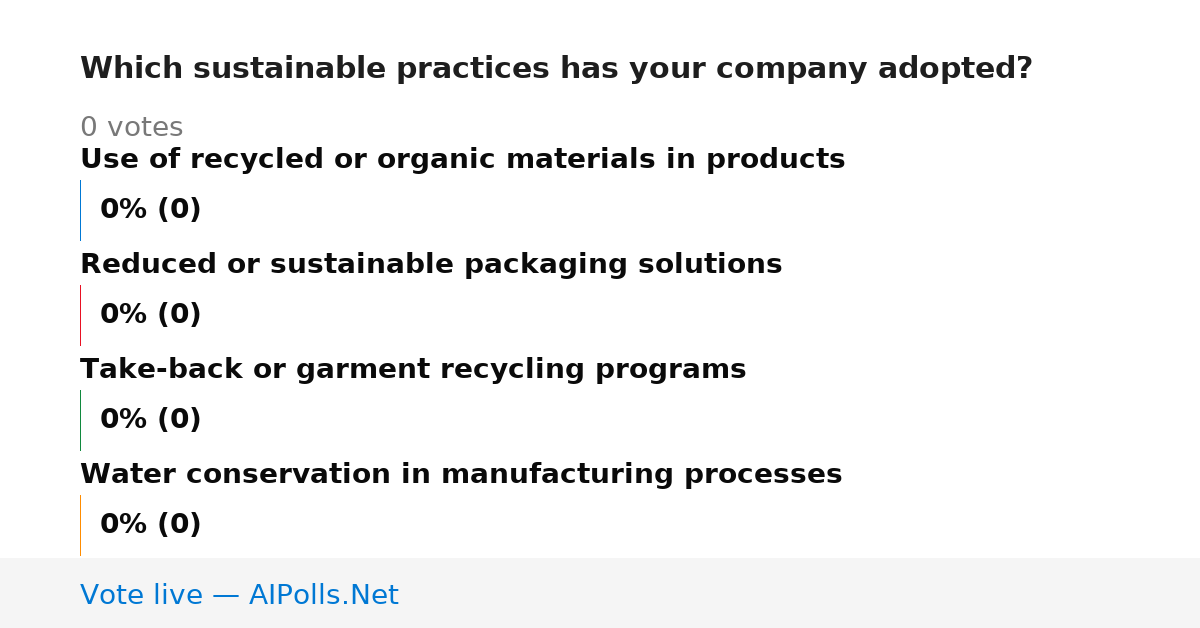 Which sustainable practices has your company adopted?

0 votes

Use of recycled or organic materials in products

0% (0)

Reduced or sustainable packaging solutions

0% (0)

Take-back or garment recycling programs

0% (0)

Water conservation in manufacturing processes

0% (0)

Vote live — AIPolls.Net